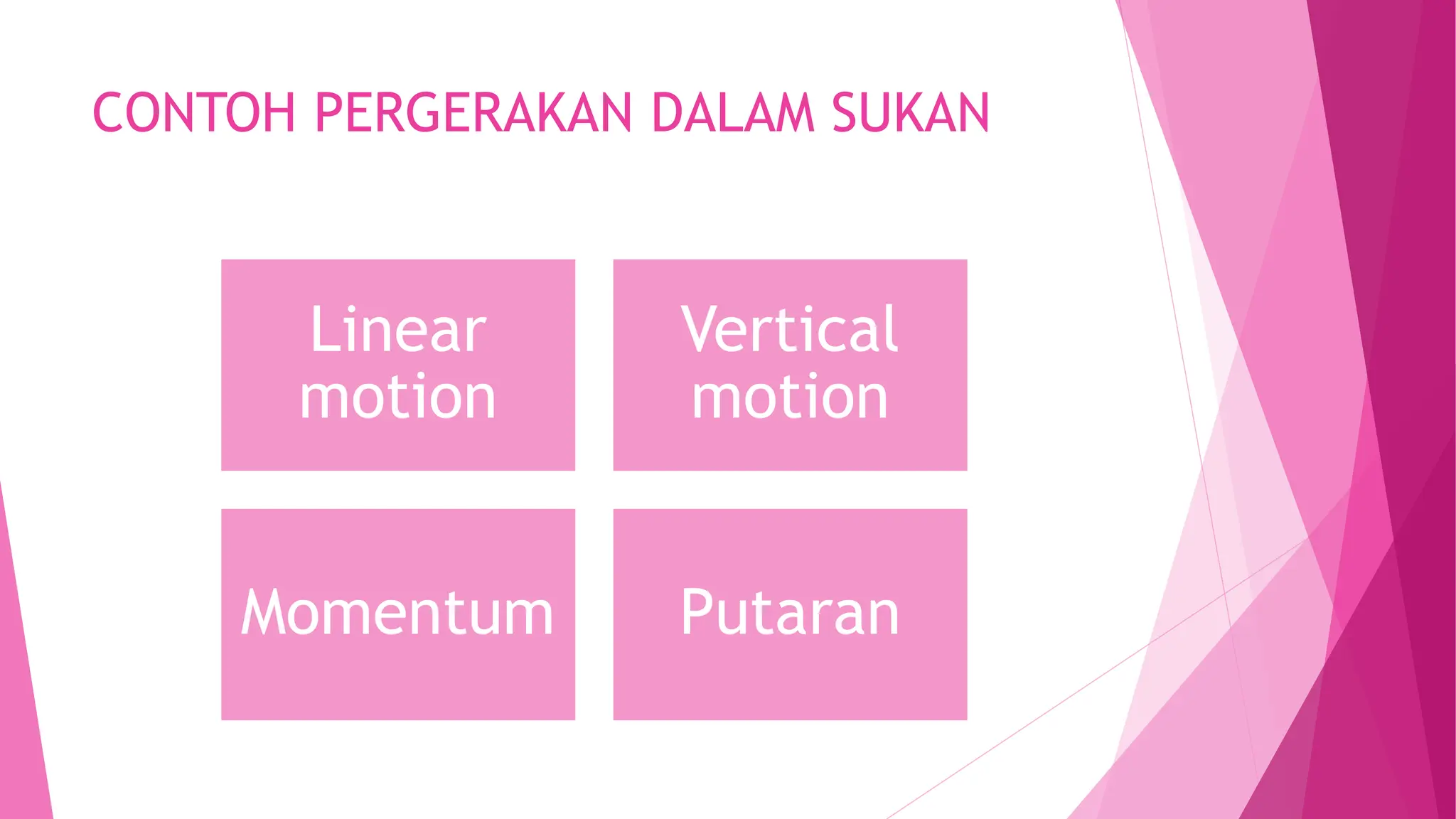 CONTOH PERGERAKAN DALAM SUKAN

Linear motion

Vertical motion

Momentum

Putaran